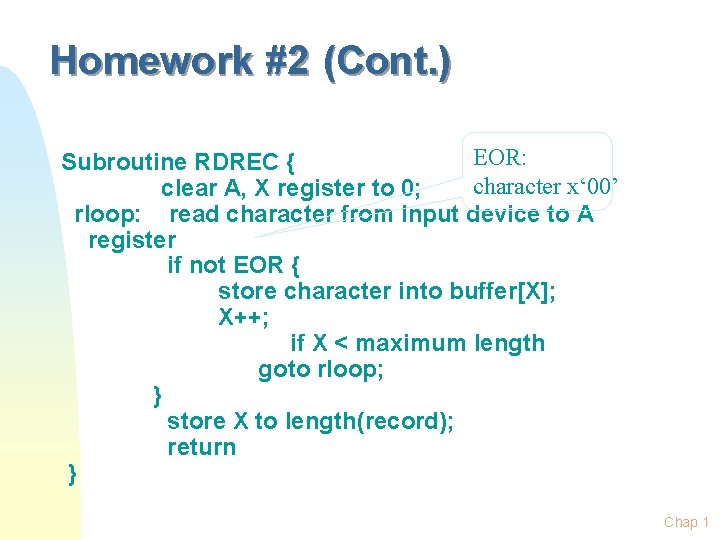 Homework #2 (Cont.)

EOR:
character x‘00’

Subroutine RDREC {
clear A, X register to 0;
rloop: read character from input device to A register
if not EOR {
store character into buffer[X];
X++;
if X < maximum length
goto rloop;
}
store X to length(record);
return
}

Chap 1